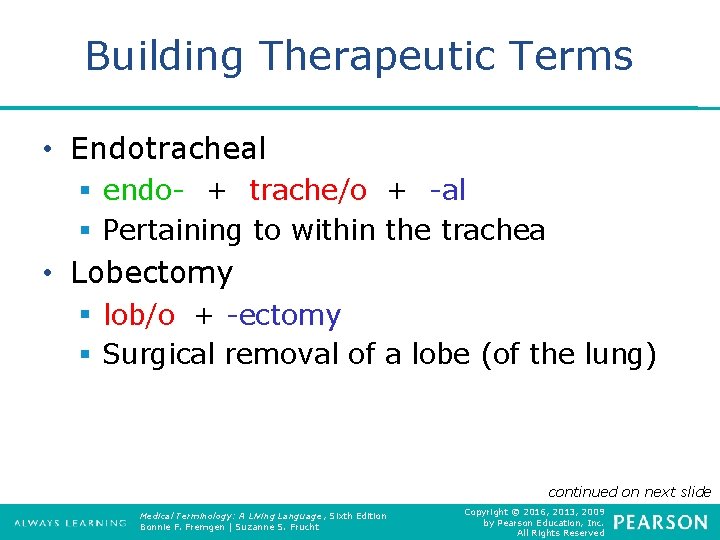 Building Therapeutic Terms

• Endotracheal
  ▪ endo- + trache/o + -al
  ▪ Pertaining to within the trachea
• Lobectomy
  ▪ lob/o + -ectomy
  ▪ Surgical removal of a lobe (of the lung)

continued on next slide

ALWAYS LEARNING

Medical Terminology: A Living Language, Sixth Edition
Bonnie F. Fremgen | Suzanne S. Frucht

Copyright © 2016, 2013, 2009 by Pearson Education, Inc.
All Rights Reserved

PEARSON